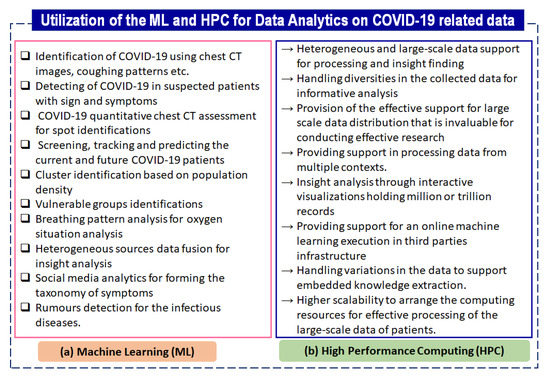 Utilization of the ML and HPC for Data Analytics on COVID-19 related data

❑ Identification of COVID-19 using chest CT images, coughing patterns etc.
❑ Detecting of COVID-19 in suspected patients with sign and symptoms
❑ COVID-19 quantitative chest CT assessment for spot identifications
❑ Screening, tracking and predicting the current and future COVID-19 patients
❑ Cluster identification based on population density
❑ Vulnerable groups identifications
❑ Breathing pattern analysis for oxygen situation analysis
❑ Heterogeneous sources data fusion for insight analysis
❑ Social media analytics for forming the taxonomy of symptoms
❑ Rumours detection for the infectious diseases.

(a) Machine Learning (ML)

→ Heterogeneous and large-scale data support for processing and insight finding
→ Handling diversities in the collected data for informative analysis
→ Provision of the effective support for large scale data distribution that is invaluable for conducting effective research
→ Providing support in processing data from multiple contexts.
→ Insight analysis through interactive visualizations holding million or trillion records
→ Providing support for an online machine learning execution in third parties infrastructure
→ Handling variations in the data to support embedded knowledge extraction.
→ Higher scalability to arrange the computing resources for effective processing of the large-scale data of patients.

(b) High Performance Computing (HPC)